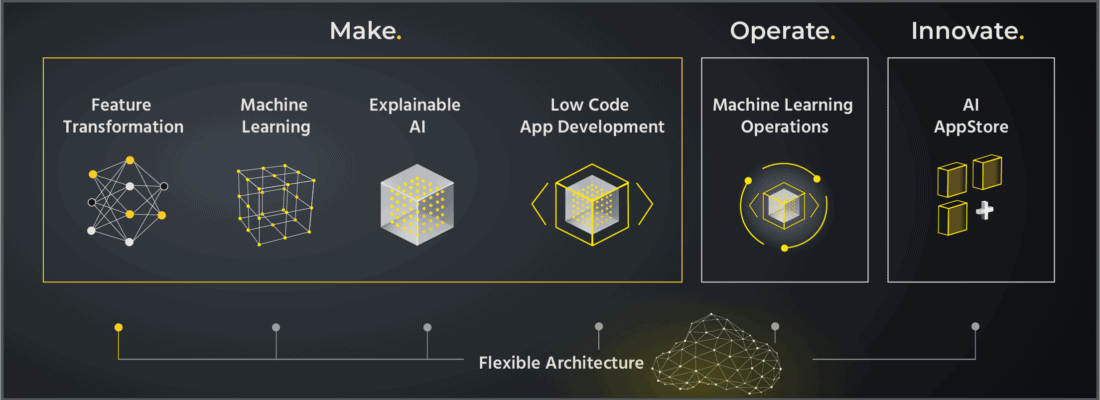 Make.

Feature Transformation

Machine Learning

Explainable AI

Low Code App Development

Operate.

Machine Learning Operations

Innovate.

AI AppStore

Flexible Architecture